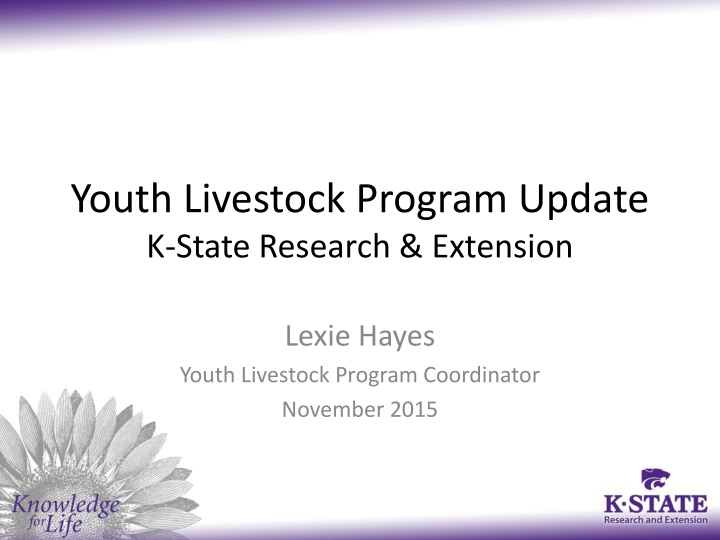 Youth Livestock Program Update
K-State Research & Extension

Lexie Hayes
Youth Livestock Program Coordinator
November 2015

Knowledge for Life

K·STATE
Research and Extension